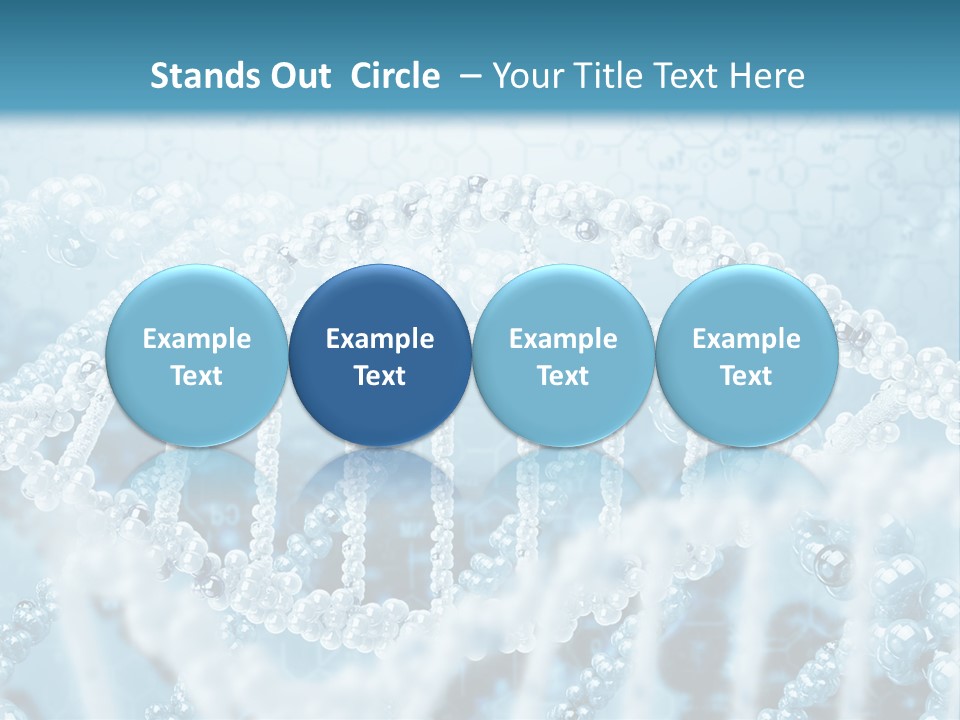 Stands Out Circle – Your Title Text Here

Example Text

Example Text

Example Text

Example Text